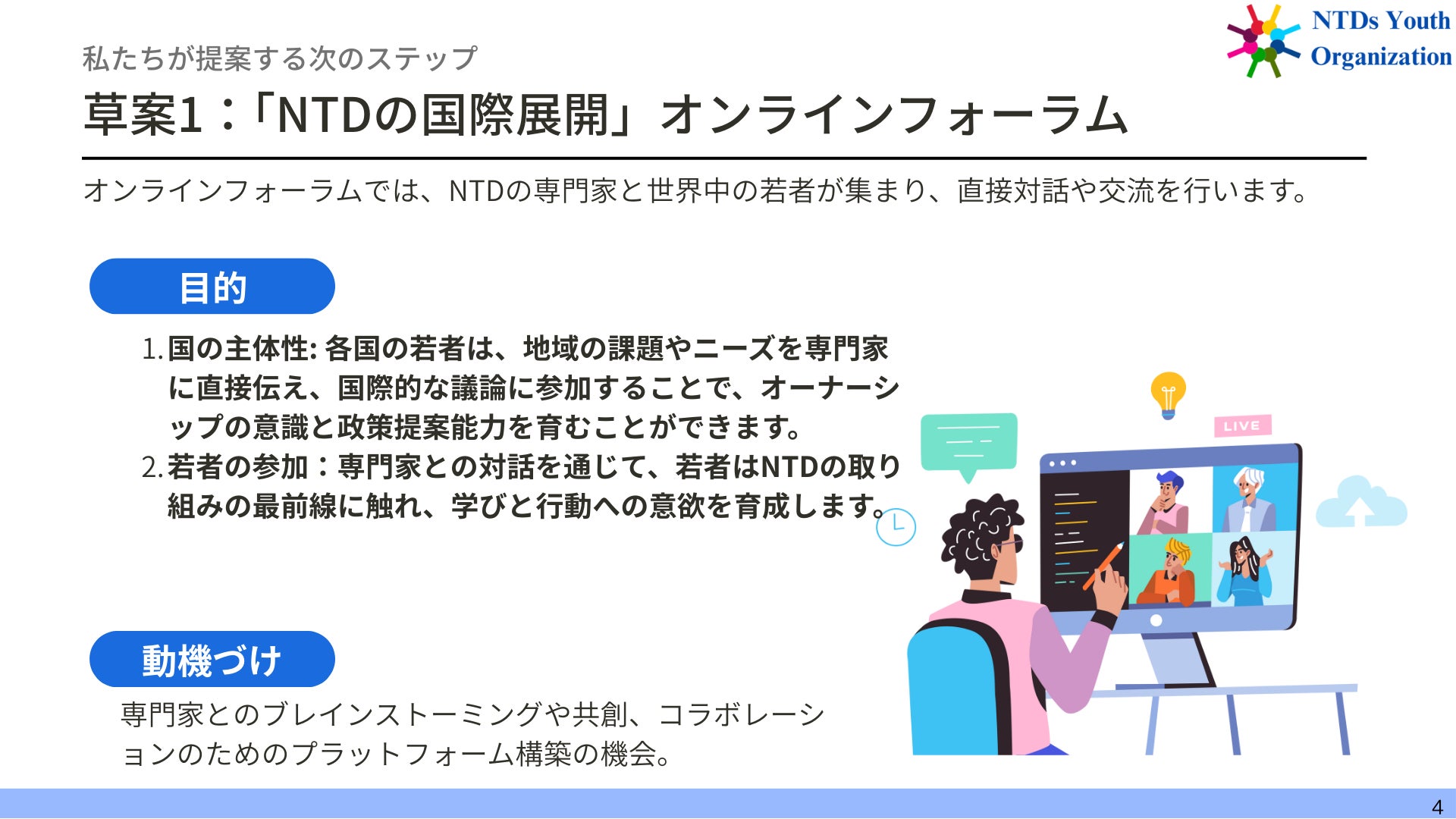 NTDs Youth Organization

私たちが提案する次のステップ

草案1:「NTDの国際展開」オンラインフォーラム

オンラインフォーラムでは、NTDの専門家と世界中の若者が集まり、直接対話や交流を行います。

目的

1.国の主体性:各国の若者は、地域の課題やニーズを専門家に直接伝え、国際的な議論に参加することで、オーナーシップの意識と政策提案能力を育むことができます。
2.若者の参加:専門家との対話を通じて、若者はNTDの取り組みの最前線に触れ、学びと行動への意欲を育成します。

LIVE

動機づけ

専門家とのブレインストーミングや共創、コラボレーションのためのプラットフォーム構築の機会。

4